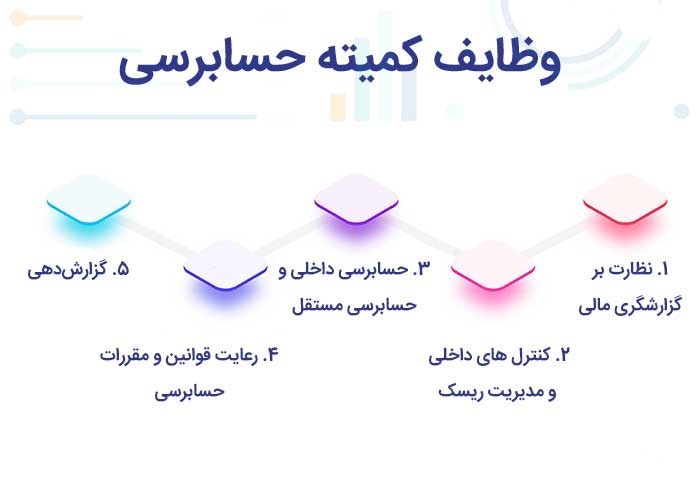 وظایف کمیته حسابرسی

۱. نظارت بر گزارشگری مالی

۲. کنترل های داخلی و مدیریت ریسک

۳. حسابرسی داخلی و حسابرسی مستقل

۴. رعایت قوانین و مقررات حسابرسی

۵. گزارش‌دهی